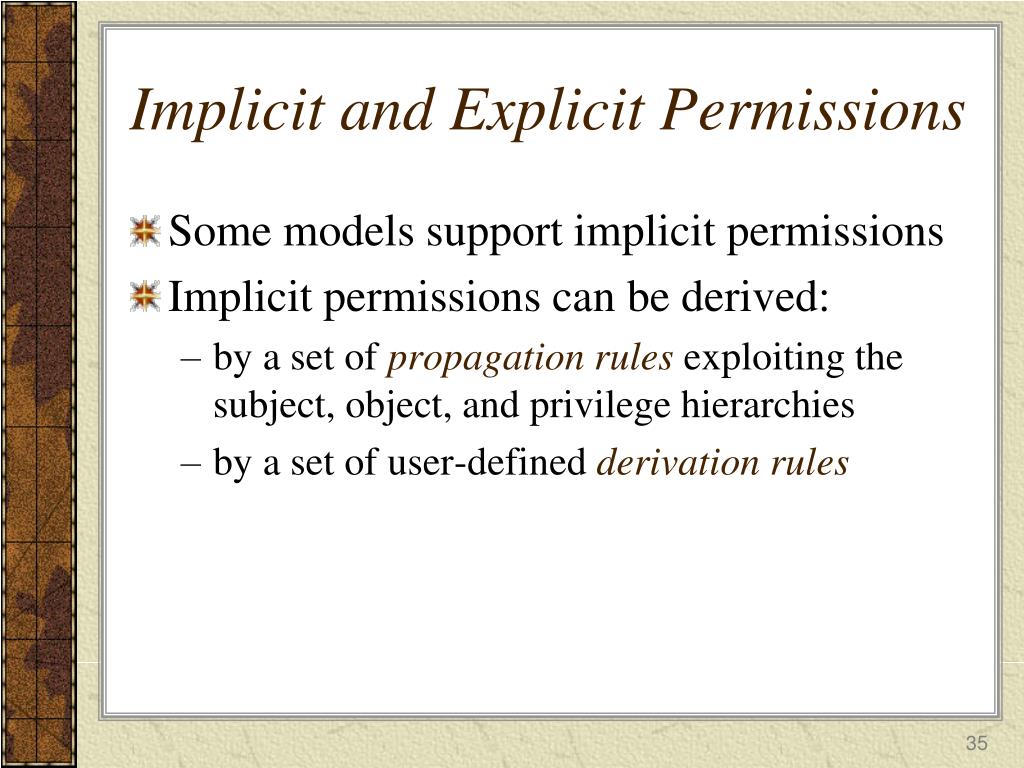 Implicit and Explicit Permissions

Some models support implicit permissions

Implicit permissions can be derived:

– by a set of propagation rules exploiting the subject, object, and privilege hierarchies

– by a set of user-defined derivation rules

35